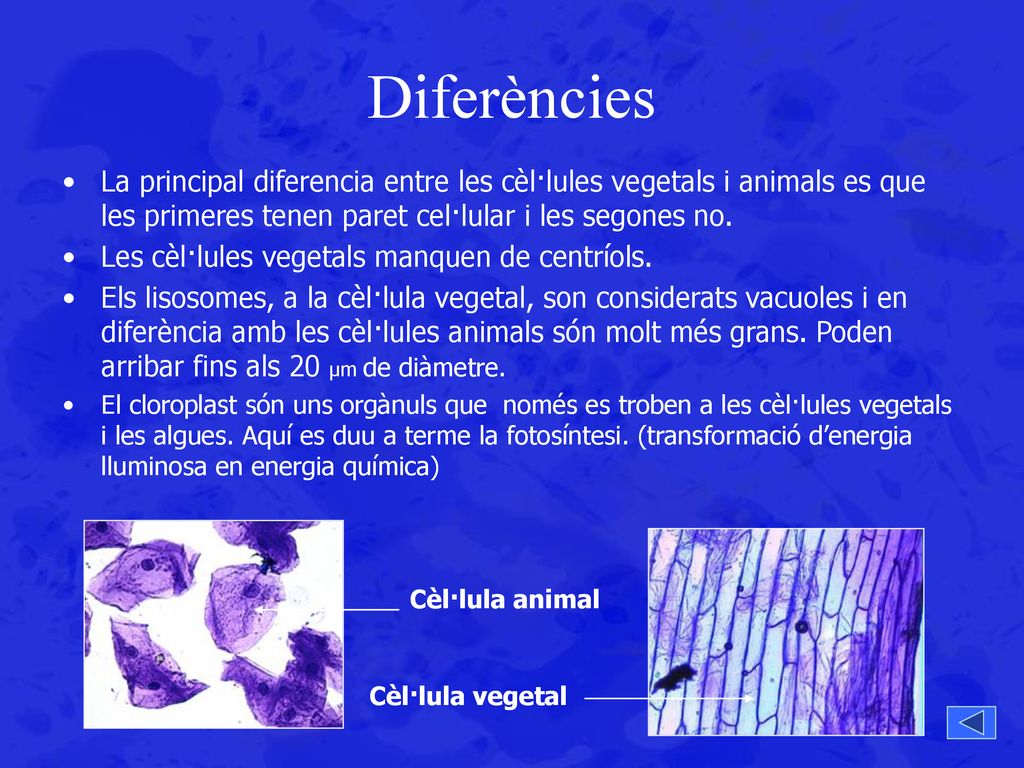 Diferències

• La principal diferencia entre les cèl·lules vegetals i animals es que les primeres tenen paret cel·lular i les segones no.
• Les cèl·lules vegetals manquen de centríols.
• Els lisosomes, a la cèl·lula vegetal, son considerats vacuoles i en diferència amb les cèl·lules animals són molt més grans. Poden arribar fins als 20 µm de diàmetre.
• El cloroplast són uns orgànuls que només es troben a les cèl·lules vegetals i les algues. Aquí es duu a terme la fotosíntesi. (transformació d'energia lluminosa en energia química)

Cèl·lula animal

Cèl·lula vegetal